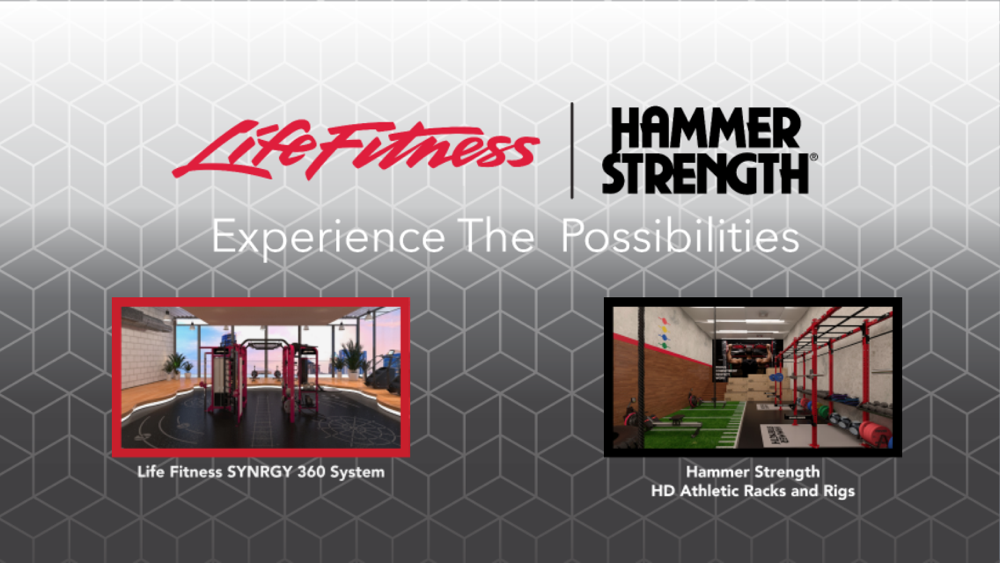 LifeFitness | HAMMER STRENGTH®

Experience The Possibilities

Life Fitness SYNRGY 360 System

Hammer Strength
HD Athletic Racks and Rigs